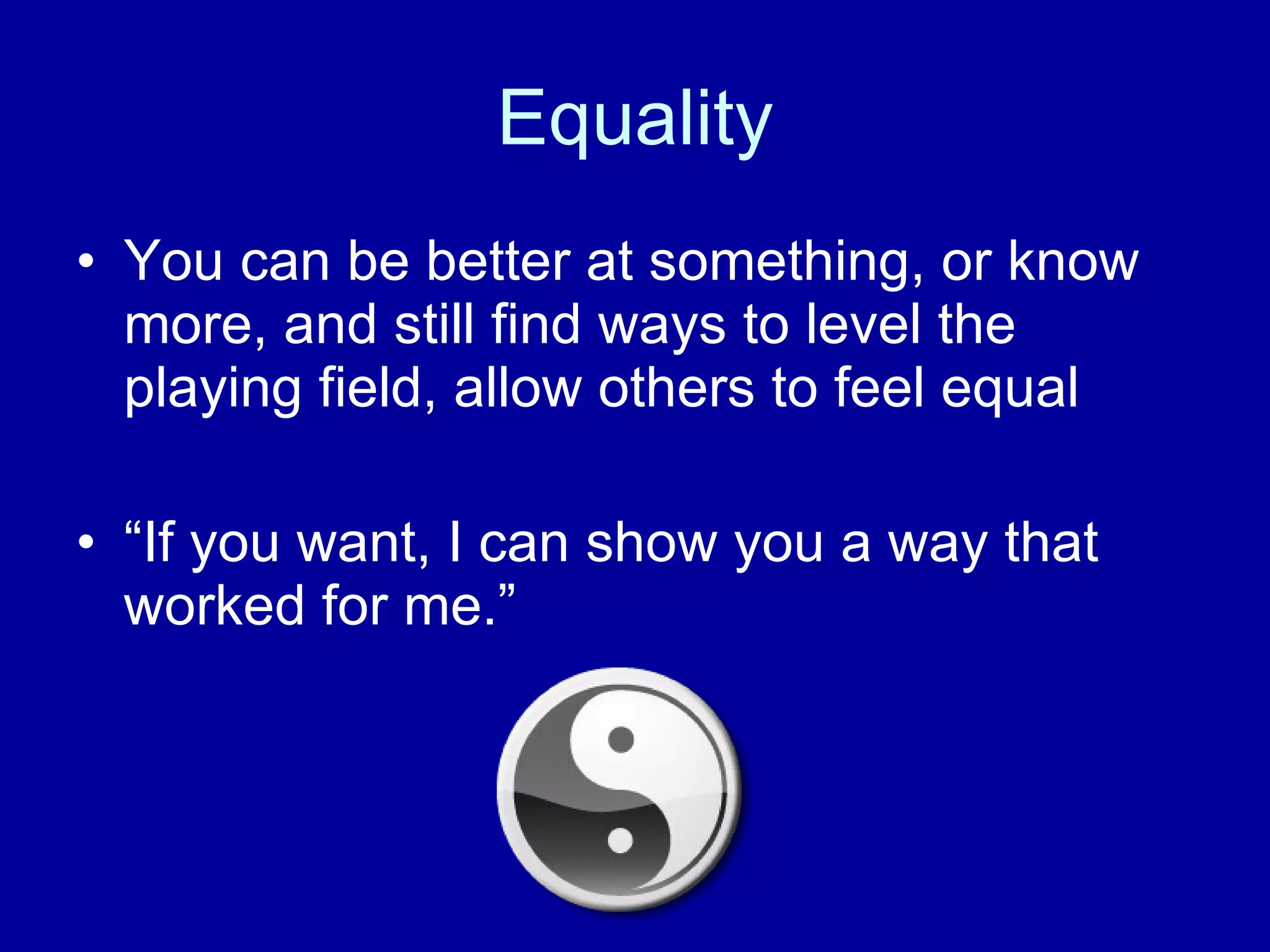 Equality

• You can be better at something, or know more, and still find ways to level the playing field, allow others to feel equal

• “If you want, I can show you a way that worked for me.”